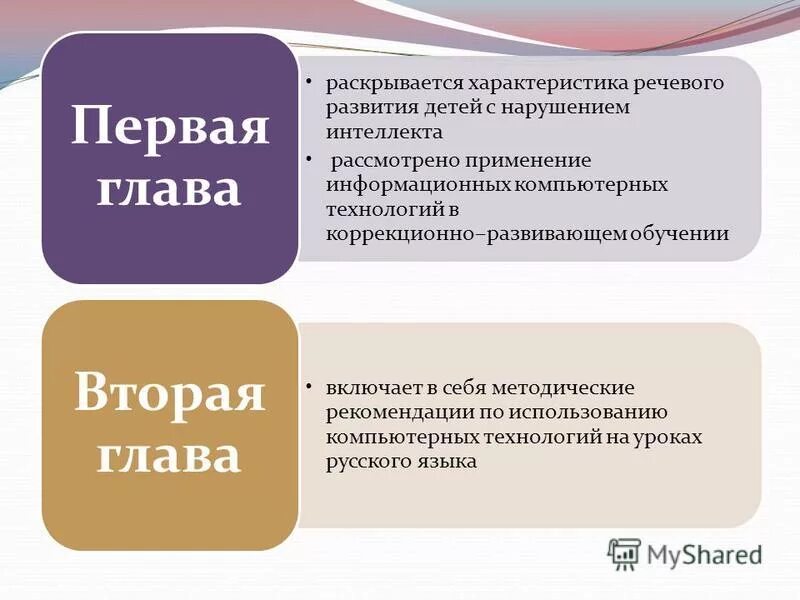 Первая глава

• раскрывается характеристика речевого развития детей с нарушением интеллекта
• рассмотрено применение информационных компьютерных технологий в коррекционно–развивающем обучении

Вторая глава

• включает в себя методические рекомендации по использованию компьютерных технологий на уроках русского языка

MyShared